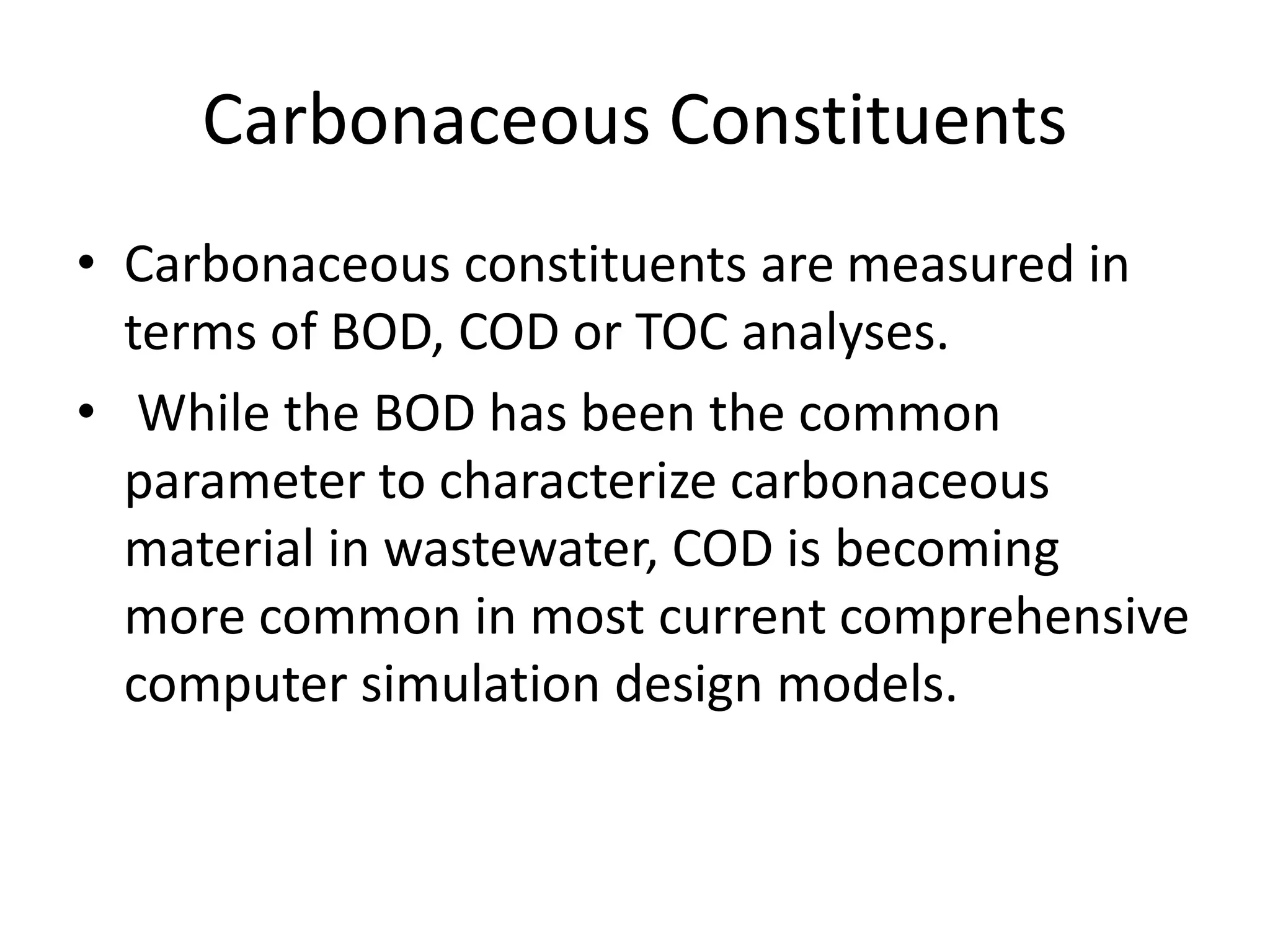 Carbonaceous Constituents

• Carbonaceous constituents are measured in terms of BOD, COD or TOC analyses.
• While the BOD has been the common parameter to characterize carbonaceous material in wastewater, COD is becoming more common in most current comprehensive computer simulation design models.